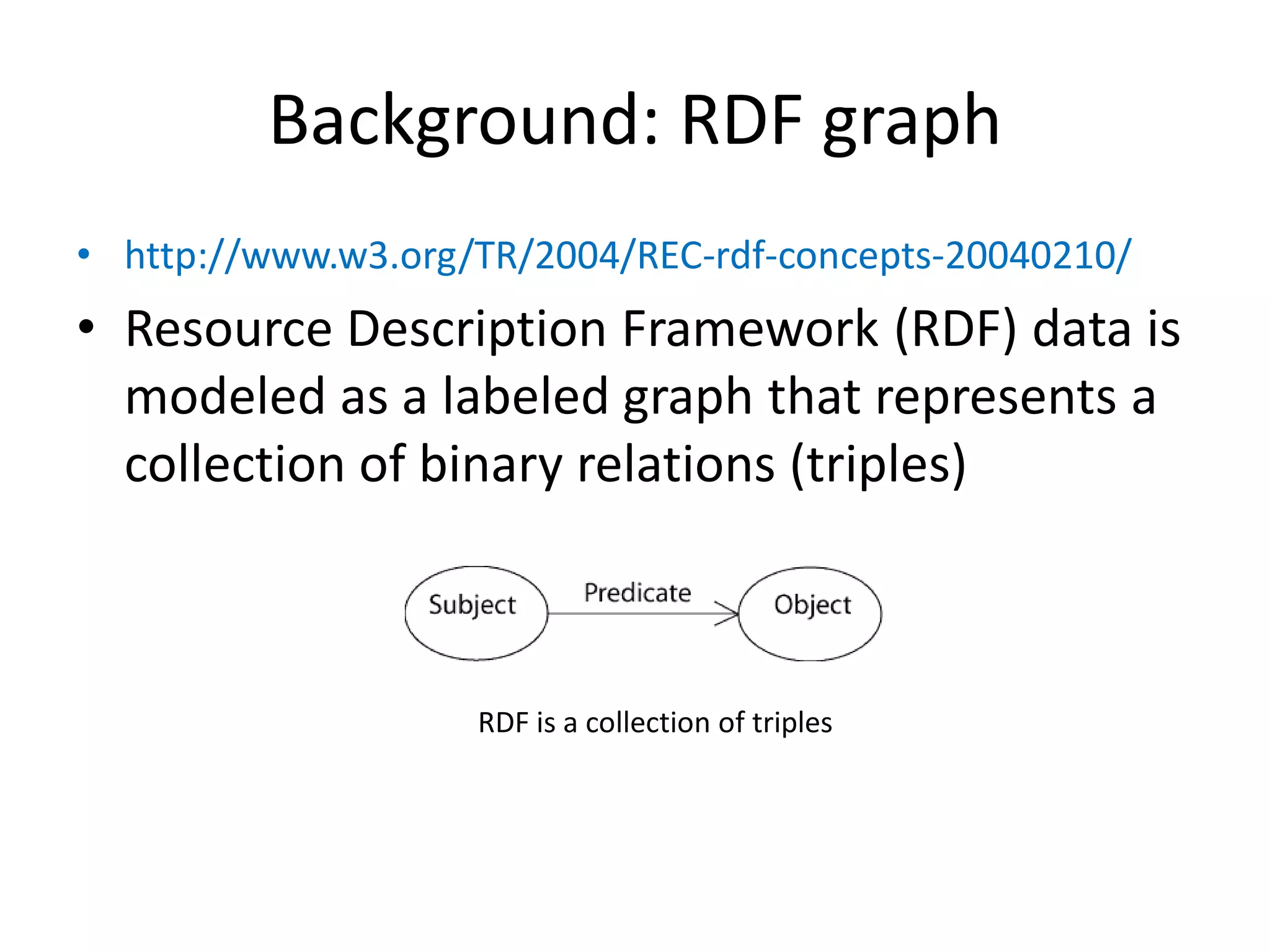 Background: RDF graph

• http://www.w3.org/TR/2004/REC-rdf-concepts-20040210/

• Resource Description Framework (RDF) data is modeled as a labeled graph that represents a collection of binary relations (triples)

Subject

Predicate

Object

RDF is a collection of triples